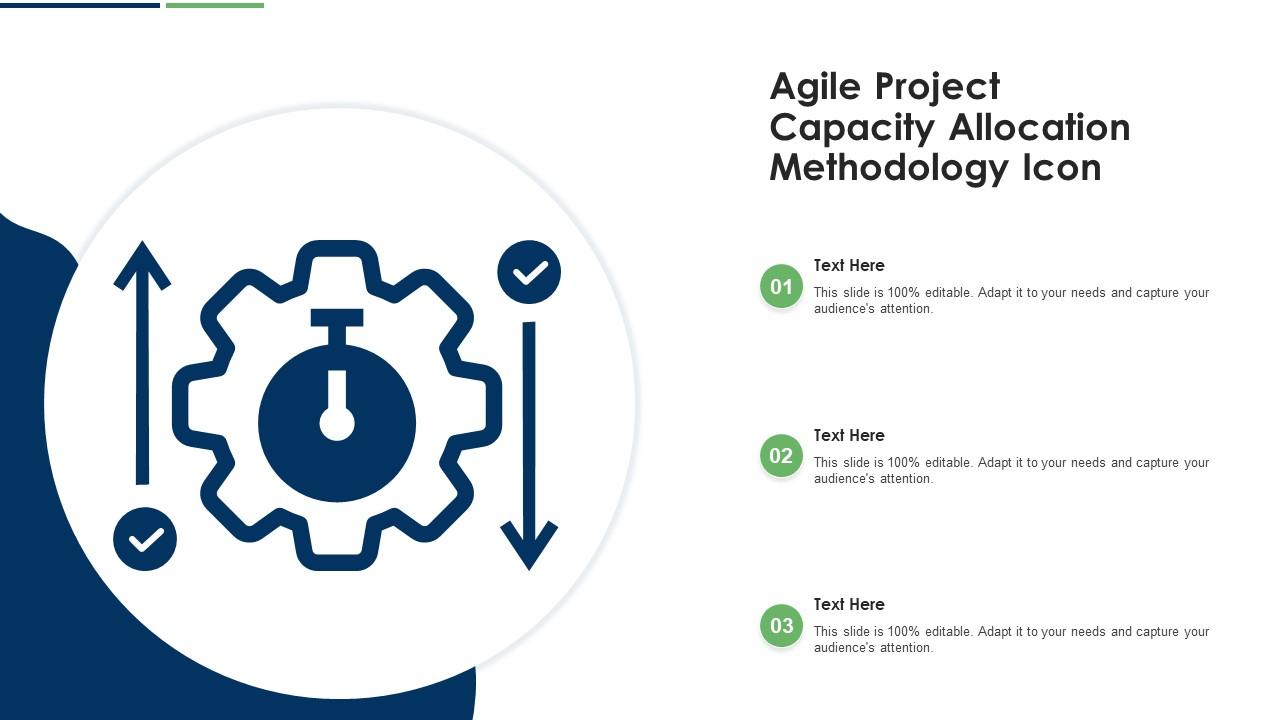 Agile Project Capacity Allocation Methodology Icon

01

Text Here

This slide is 100% editable. Adapt it to your needs and capture your audience's attention.

02

Text Here

This slide is 100% editable. Adapt it to your needs and capture your audience's attention.

03

Text Here

This slide is 100% editable. Adapt it to your needs and capture your audience's attention.